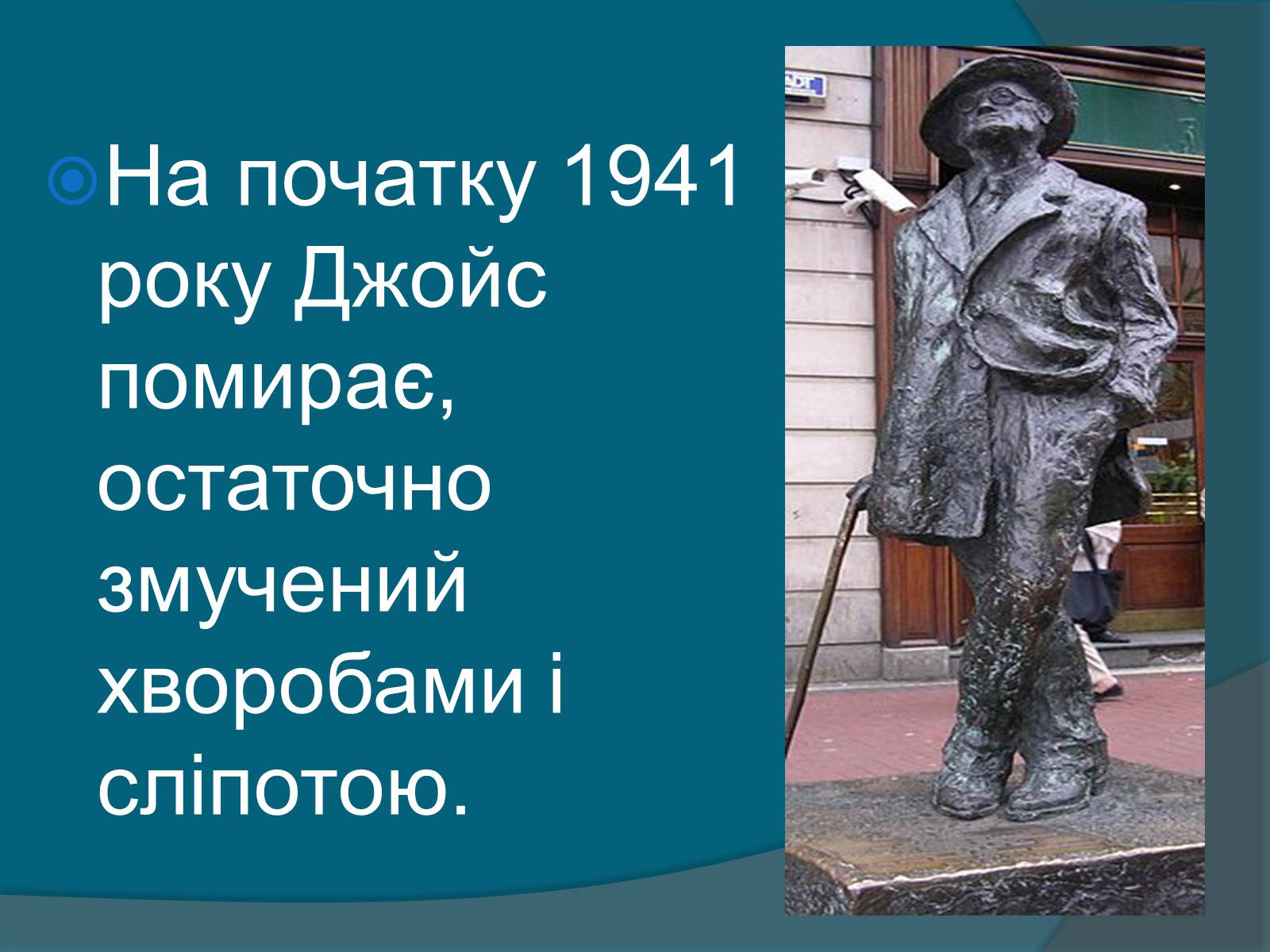 На початку 1941 року Джойс помирає, остаточно змучений хворобами і сліпотою.